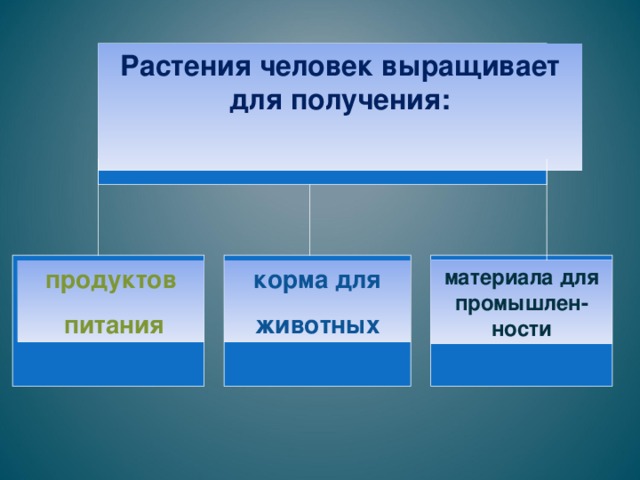 Растения человек выращивает для получения:

продуктов питания

корма для животных

материала для промышленности